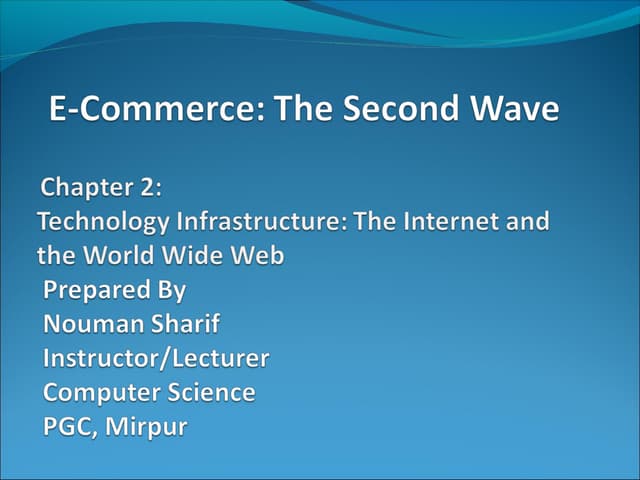 E-Commerce: The Second Wave

Chapter 2:
Technology Infrastructure: The Internet and the World Wide Web
Prepared By
Nouman Sharif
Instructor/Lecturer
Computer Science
PGC, Mirpur